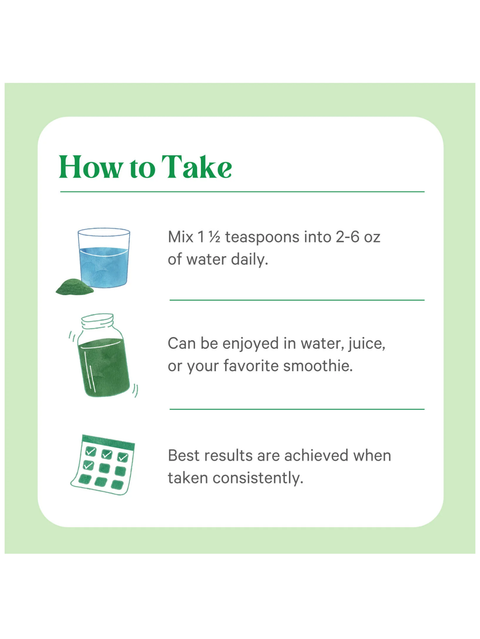 How to Take

Mix 1 ½ teaspoons into 2-6 oz of water daily.

Can be enjoyed in water, juice, or your favorite smoothie.

Best results are achieved when taken consistently.